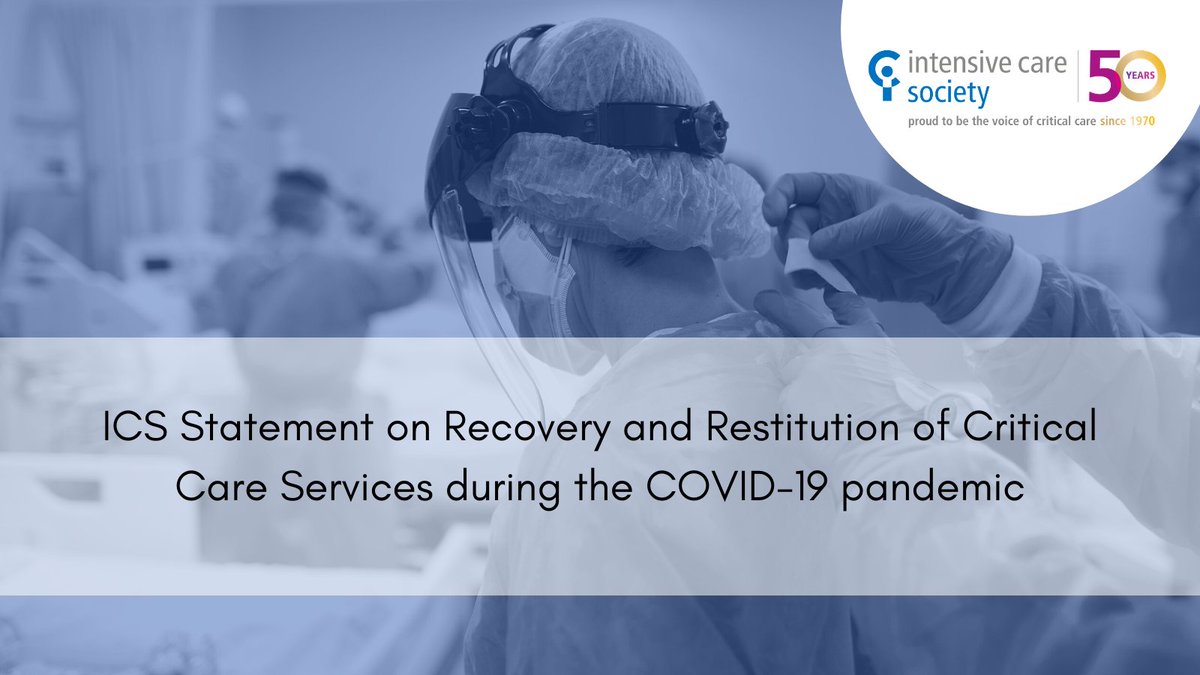 intensive care society

50 YEARS

proud to be the voice of critical care since 1970

ICS Statement on Recovery and Restitution of Critical Care Services during the COVID-19 pandemic